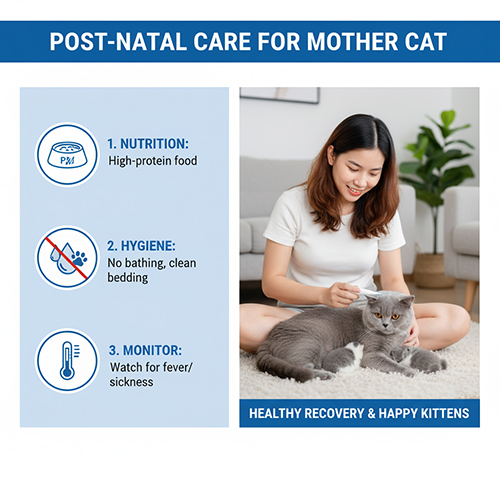 POST-NATAL CARE FOR MOTHER CAT

PM

1. NUTRITION:
High-protein food

2. HYGIENE:
No bathing, clean bedding

3. MONITOR:
Watch for fever/ sickness

HEALTHY RECOVERY & HAPPY KITTENS